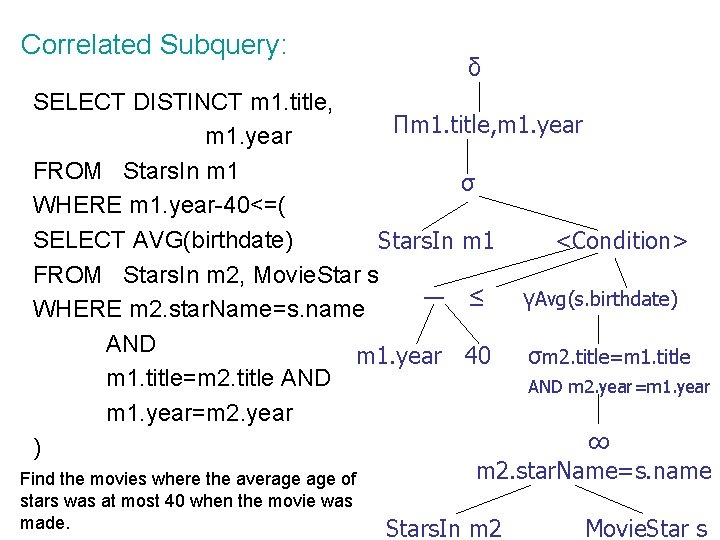 Correlated Subquery:

SELECT DISTINCT m1.title, m1.year
FROM StarsIn m1
WHERE m1.year-40<=(
SELECT AVG(birthdate)
FROM StarsIn m2, MovieStar s
WHERE m2.starName=s.name
AND
m1.title=m2.title AND
m1.year=m2.year
)

Find the movies where the average age of stars was at most 40 when the movie was made.

δ

Πm1.title,m1.year

σ

StarsIn m1

<Condition>

—

≤

γAvg(s.birthdate)

m1.year

40

σm2.title=m1.title AND m2.year=m1.year

∞

m2.starName=s.name

StarsIn m2

MovieStar s